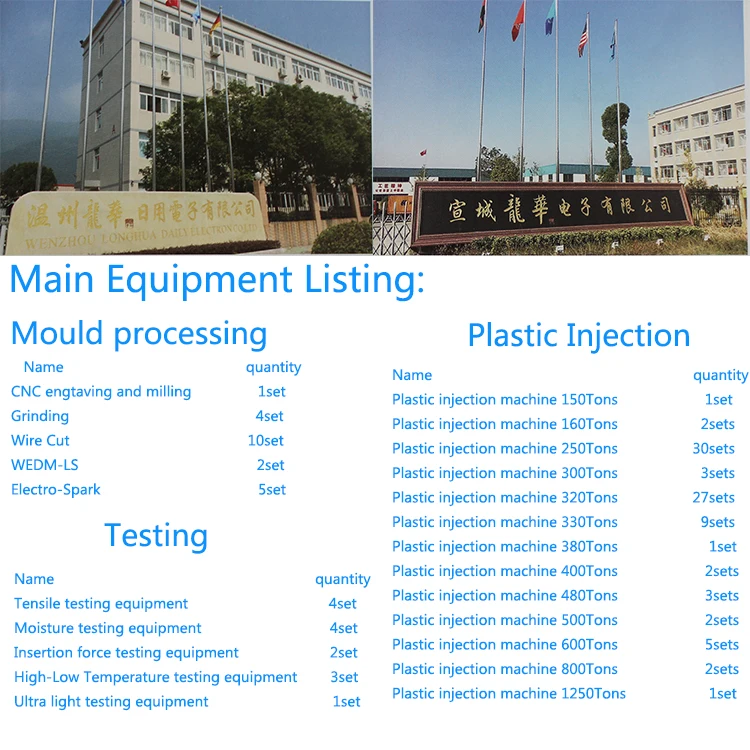 温州龍華日用電子有限公司
WENZHOU LONGHUA DAILY ELECTRON CO.,LTD

宣城龍華电子有限公司

Main Equipment Listing:

Mould processing

| Name | quantity |
|---|---|
| CNC engtaving and milling | 1set |
| Grinding | 4set |
| Wire Cut | 10set |
| WEDM-LS | 2set |
| Electro-Spark | 5set |

Testing

| Name | quantity |
|---|---|
| Tensile testing equipment | 4set |
| Moisture testing equipment | 4set |
| Insertion force testing equipment | 2set |
| High-Low Temperature testing equipment | 3set |
| Ultra light testing equipment | 1set |

Plastic Injection

| Name | quantity |
|---|---|
| Plastic injection machine 150Tons | 1set |
| Plastic injection machine 160Tons | 2sets |
| Plastic injection machine 250Tons | 30sets |
| Plastic injection machine 300Tons | 3sets |
| Plastic injection machine 320Tons | 27sets |
| Plastic injection machine 330Tons | 9sets |
| Plastic injection machine 380Tons | 1set |
| Plastic injection machine 400Tons | 2sets |
| Plastic injection machine 480Tons | 3sets |
| Plastic injection machine 500Tons | 2sets |
| Plastic injection machine 600Tons | 5sets |
| Plastic injection machine 800Tons | 2sets |
| Plastic injection machine 1250Tons | 1set |